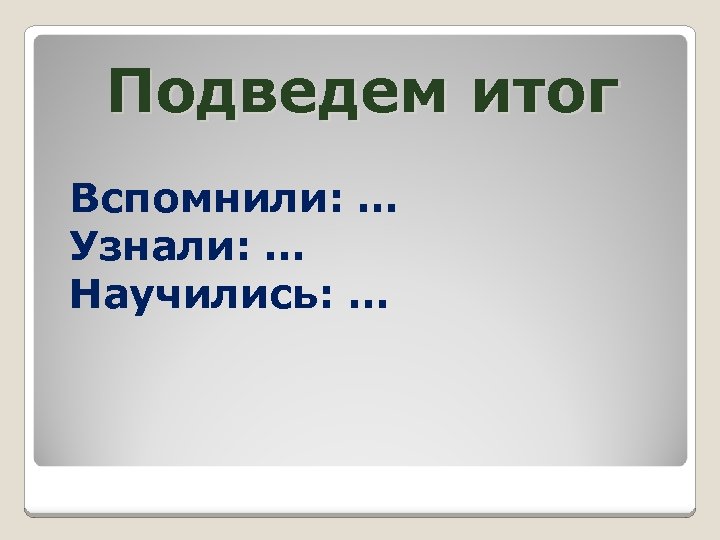 Подведем итог

Вспомнили: …
Узнали: …
Научились: …